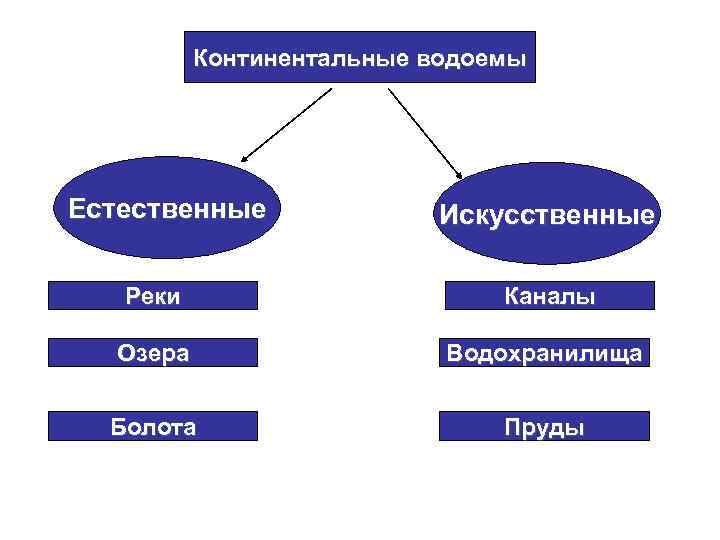 Континентальные водоемы

Естественные

Реки

Озера

Болота

Искусственные

Каналы

Водохранилища

Пруды